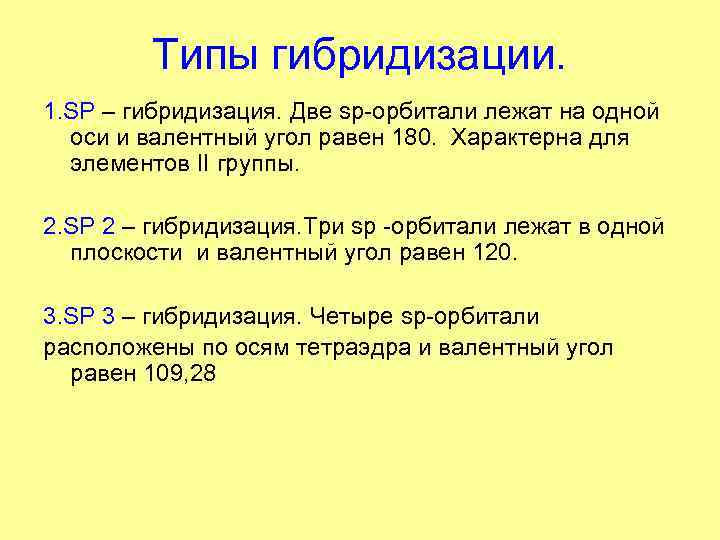 Типы гибридизации.

1.SP – гибридизация. Две sp-орбитали лежат на одной оси и валентный угол равен 180. Характерна для элементов II группы.

2.SP 2 – гибридизация.Три sp -орбитали лежат в одной плоскости и валентный угол равен 120.

3.SP 3 – гибридизация. Четыре sp-орбитали

расположены по осям тетраэдра и валентный угол равен 109,28